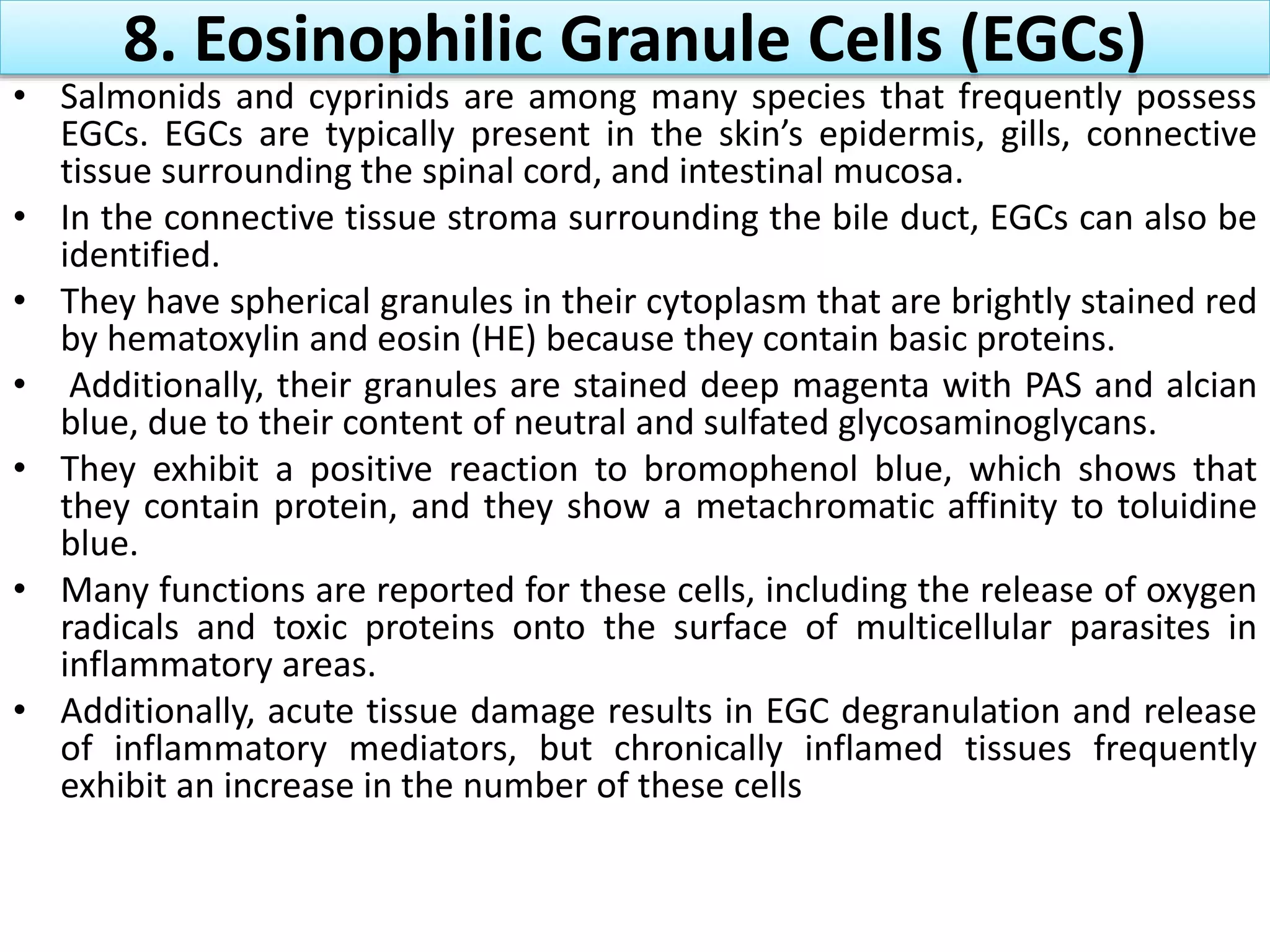 8. Eosinophilic Granule Cells (EGCs)

• Salmonids and cyprinids are among many species that frequently possess EGCs. EGCs are typically present in the skin’s epidermis, gills, connective tissue surrounding the spinal cord, and intestinal mucosa.

• In the connective tissue stroma surrounding the bile duct, EGCs can also be identified.

• They have spherical granules in their cytoplasm that are brightly stained red by hematoxylin and eosin (HE) because they contain basic proteins.

• Additionally, their granules are stained deep magenta with PAS and alcian blue, due to their content of neutral and sulfated glycosaminoglycans.

• They exhibit a positive reaction to bromophenol blue, which shows that they contain protein, and they show a metachromatic affinity to toluidine blue.

• Many functions are reported for these cells, including the release of oxygen radicals and toxic proteins onto the surface of multicellular parasites in inflammatory areas.

• Additionally, acute tissue damage results in EGC degranulation and release of inflammatory mediators, but chronically inflamed tissues frequently exhibit an increase in the number of these cells